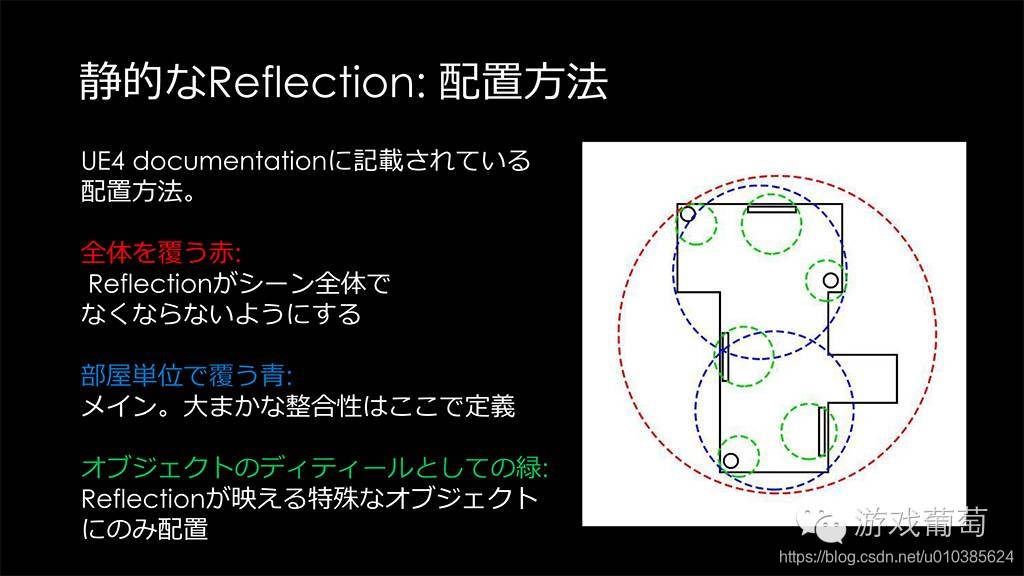 静的なReflection: 配置方法

UE4 documentationに記載されている配置方法。

全体を覆う赤:
Reflectionがシーン全体でなくならないようにする

部屋単位で覆う青:
メイン。大まかな整合性はここで定義

オブジェクトのディティールとしての緑:
Reflectionが映える特殊なオブジェクトにのみ配置

游戏葡萄
https://blog.csdn.net/u010385624